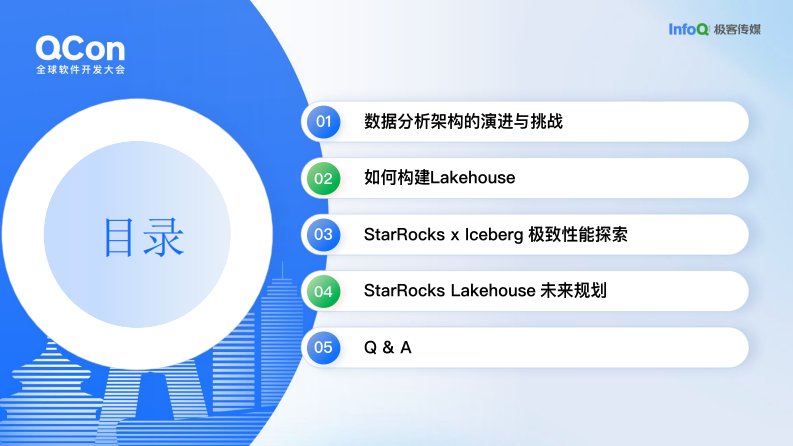 QCon
全球软件开发大会

InfoQ 极客传媒

目录

01 数据分析架构的演进与挑战

02 如何构建Lakehouse

03 StarRocks x Iceberg 极致性能探索

04 StarRocks Lakehouse 未来规划

05 Q & A